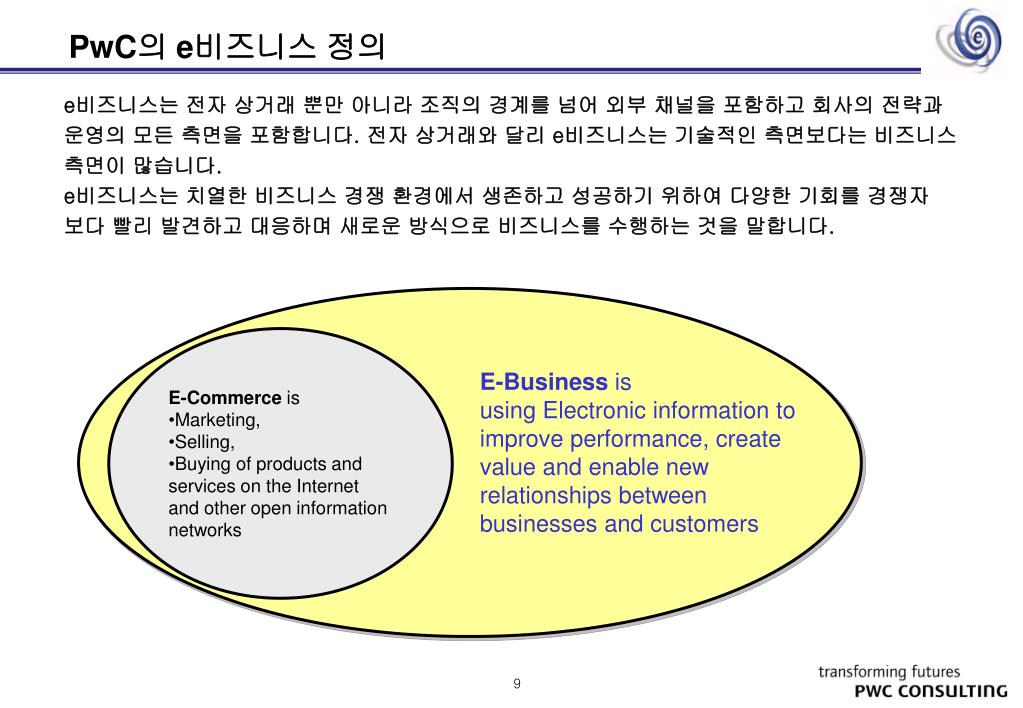 PwC의 e비즈니스 정의

e비즈니스는 전자 상거래 뿐만 아니라 조직의 경계를 넘어 외부 채널을 포함하고 회사의 전략과 운영의 모든 측면을 포함합니다. 전자 상거래와 달리 e비즈니스는 기술적인 측면보다는 비즈니스 측면이 많습니다.
e비즈니스는 치열한 비즈니스 경쟁 환경에서 생존하고 성공하기 위하여 다양한 기회를 경쟁자 보다 빨리 발견하고 대응하며 새로운 방식으로 비즈니스를 수행하는 것을 말합니다.

E-Commerce is
•Marketing,
•Selling,
•Buying of products and services on the Internet and other open information networks

E-Business is
using Electronic information to improve performance, create value and enable new relationships between businesses and customers

9

transforming futures
PWC CONSULTING